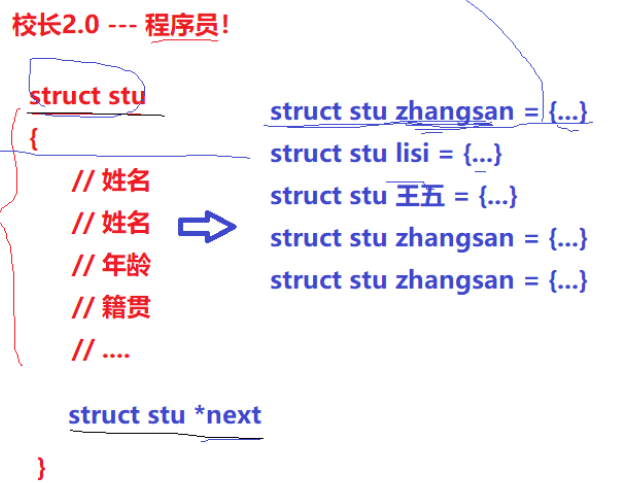 校长2.0 --- 程序员!

struct stu
{
// 姓名
// 姓名
// 年龄
// 籍贯
// ....

struct stu *next

}

struct stu zhangsan = {...}
struct stu lisi = {...}
struct stu 王五 = {...}
struct stu zhangsan = {...}
struct stu zhangsan = {...}